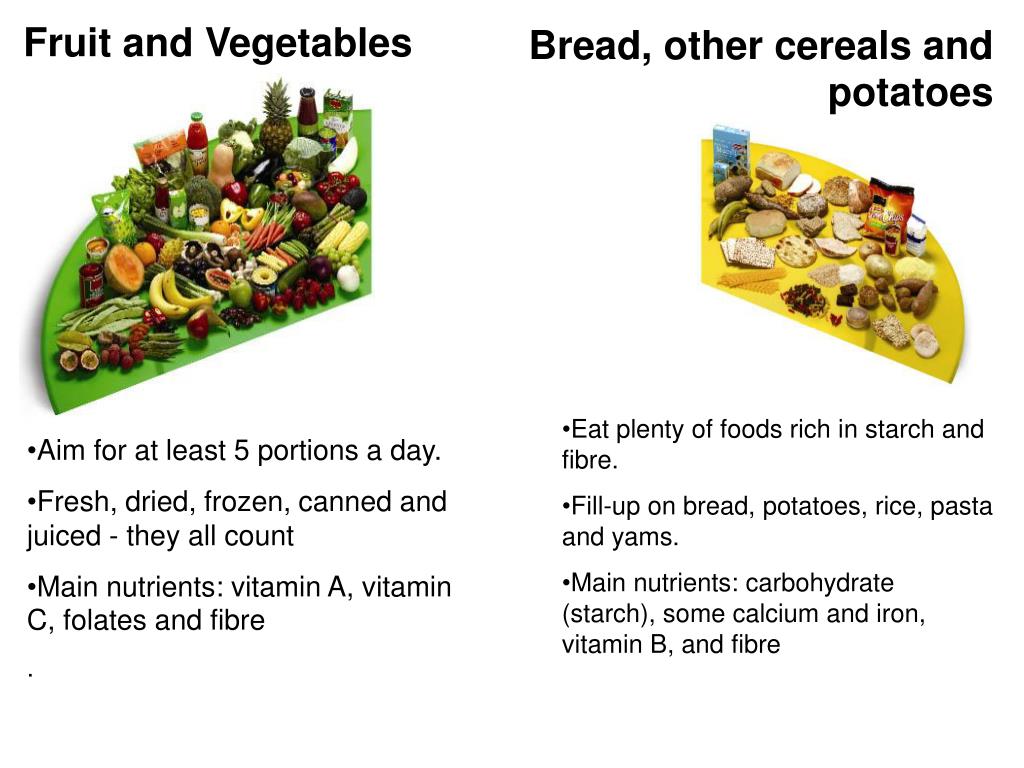 Fruit and Vegetables

•Aim for at least 5 portions a day.

•Fresh, dried, frozen, canned and juiced - they all count

•Main nutrients: vitamin A, vitamin C, folates and fibre

.

Bread, other cereals and potatoes

•Eat plenty of foods rich in starch and fibre.

•Fill-up on bread, potatoes, rice, pasta and yams.

•Main nutrients: carbohydrate (starch), some calcium and iron, vitamin B, and fibre